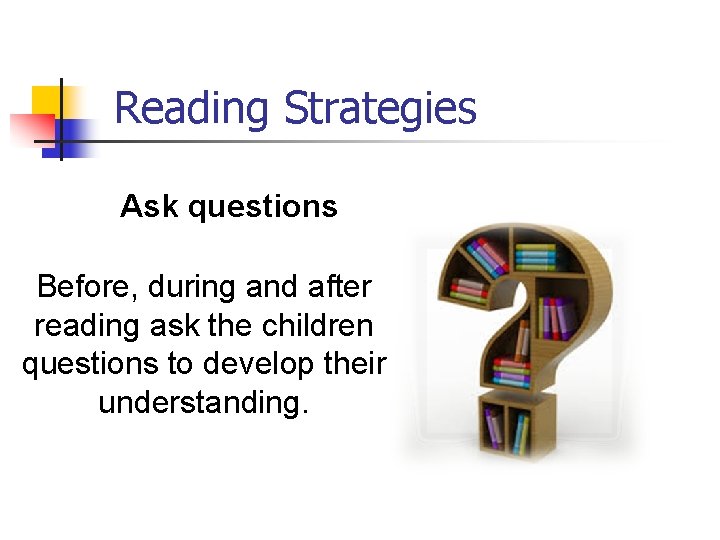 Reading Strategies

Ask questions

Before, during and after reading ask the children questions to develop their understanding.